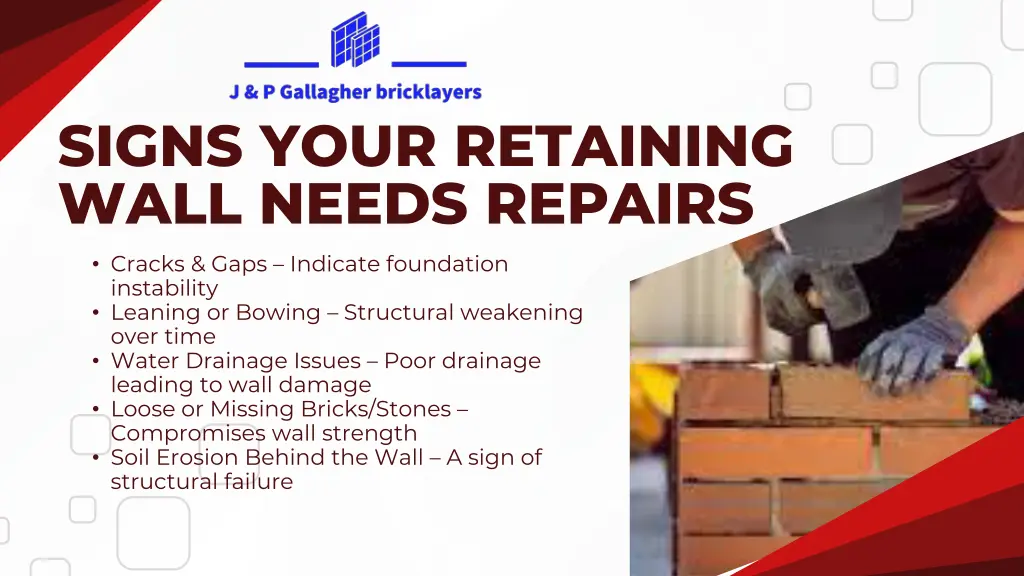 J & P Gallagher bricklayers

SIGNS YOUR RETAINING WALL NEEDS REPAIRS

• Cracks & Gaps – Indicate foundation instability
• Leaning or Bowing – Structural weakening over time
• Water Drainage Issues – Poor drainage leading to wall damage
• Loose or Missing Bricks/Stones – Compromises wall strength
• Soil Erosion Behind the Wall – A sign of structural failure